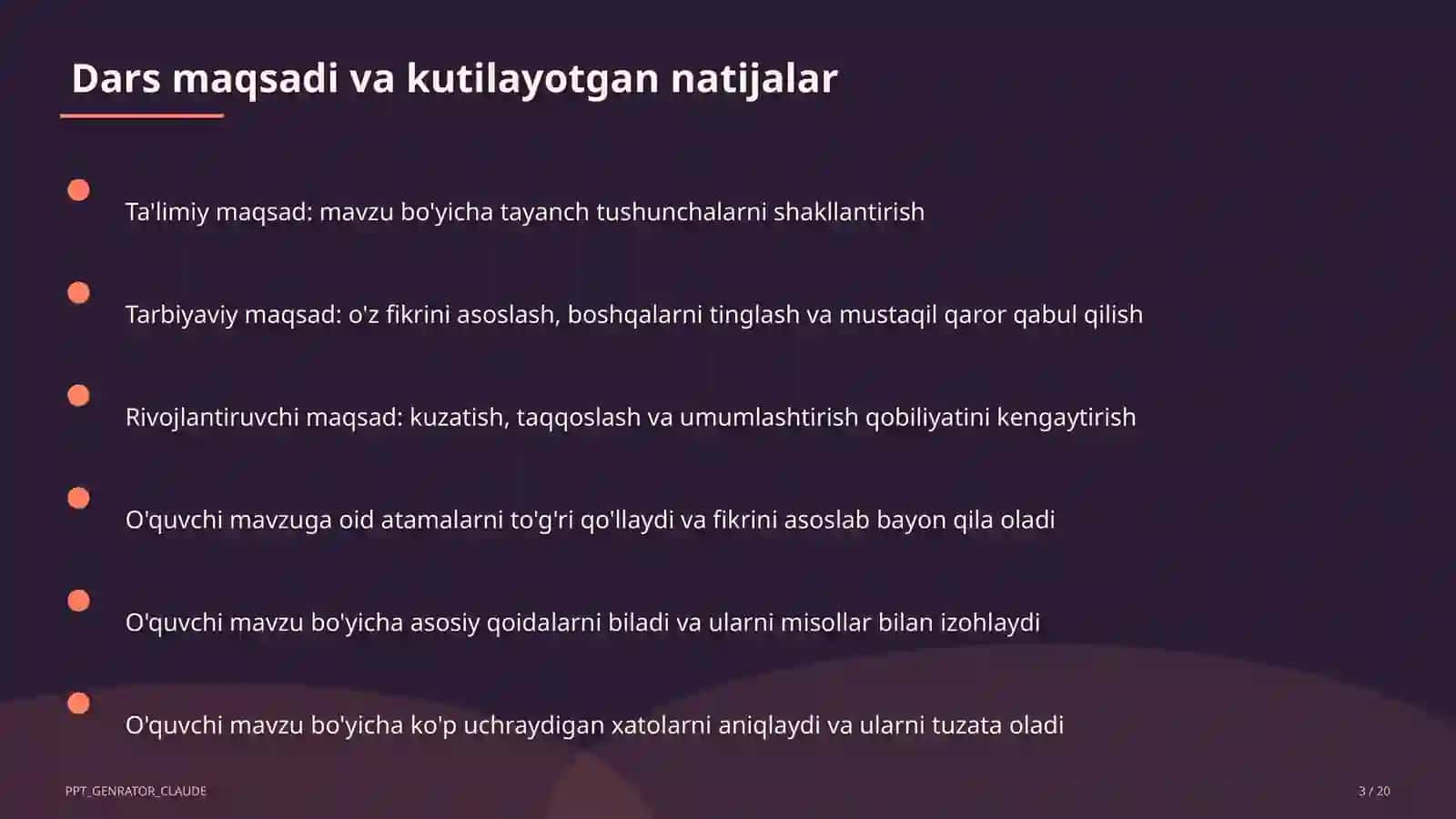 Dars maqsadi va kutilayotgan natijalar

Ta'limiy maqsad: mavzu bo'yicha tayanch tushunchalarni shakllantirish

Tarbiyaviy maqsad: o'z fikrini asoslash, boshqalarni tinglash va mustaqil qaror qabul qilish

Rivojlantiruvchi maqsad: kuzatish, taqqoslash va umumlashtirish qobiliyatini kengaytirish

O'quvchi mavzuga oid atamalarni to'g'ri qo'llaydi va fikrini asoslab bayon qila oladi

O'quvchi mavzu bo'yicha asosiy qoidalarni biladi va ularni misollar bilan izohlaydi

O'quvchi mavzu bo'yicha ko'p uchraydigan xatolarni aniqlaydi va ularni tuzata oladi

PPT_GENRATOR_CLAUDE

3 / 20